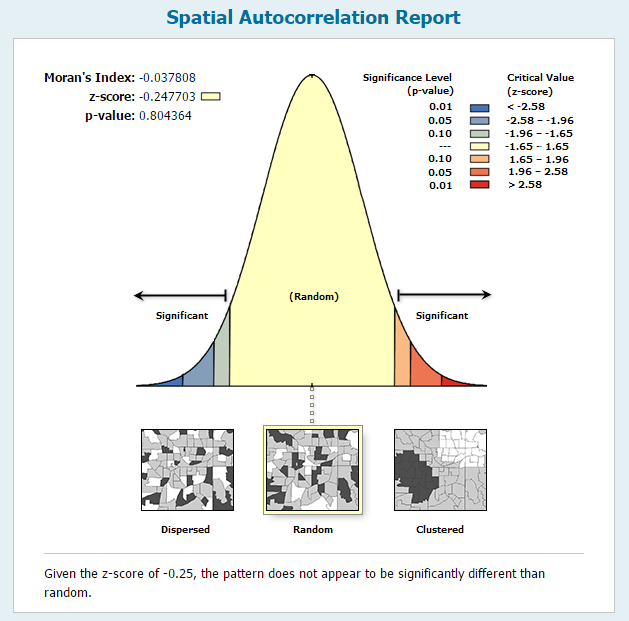 Spatial Autocorrelation Report

Moran's Index: -0.037808
z-score: -0.247703
p-value: 0.804364

| Significance Level (p-value) | Critical Value (z-score) |
|---|---|
| 0.01 | < -2.58 |
| 0.05 | -2.58 - -1.96 |
| 0.10 | -1.96 - -1.65 |
| --- | -1.65 - 1.65 |
| 0.10 | 1.65 - 1.96 |
| 0.05 | 1.96 - 2.58 |
| 0.01 | > 2.58 |

Significant

(Random)

Significant

Dispersed

Random

Clustered

Given the z-score of -0.25, the pattern does not appear to be significantly different than random.